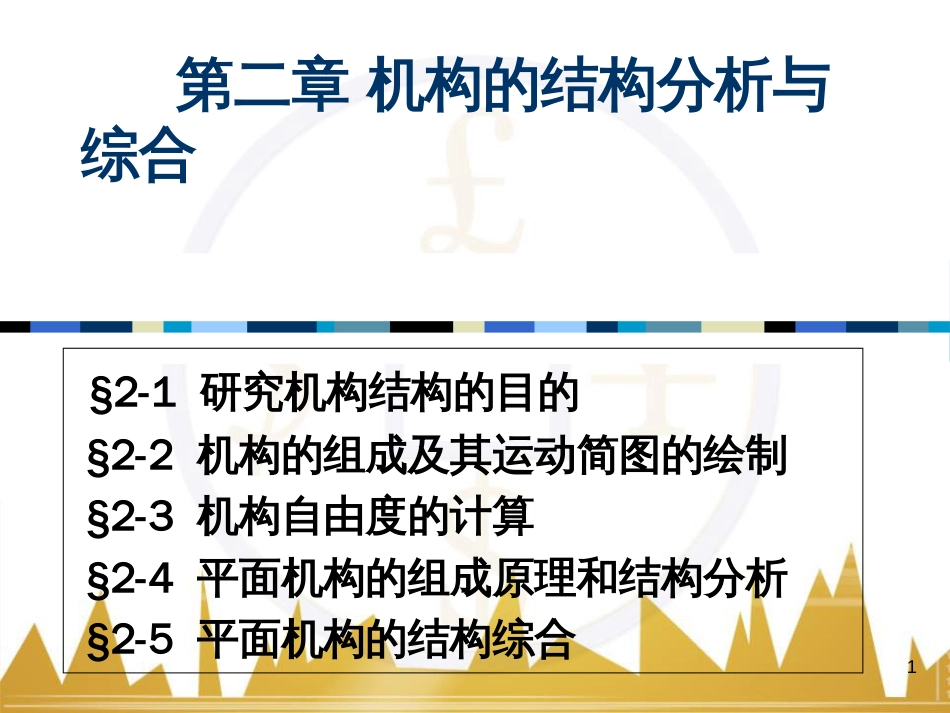 第二章 机构的结构分析与综合

§2-1 研究机构结构的目的
§2-2 机构的组成及其运动简图的绘制
§2-3 机构自由度的计算
§2-4 平面机构的组成原理和结构分析
§2-5 平面机构的结构综合

1